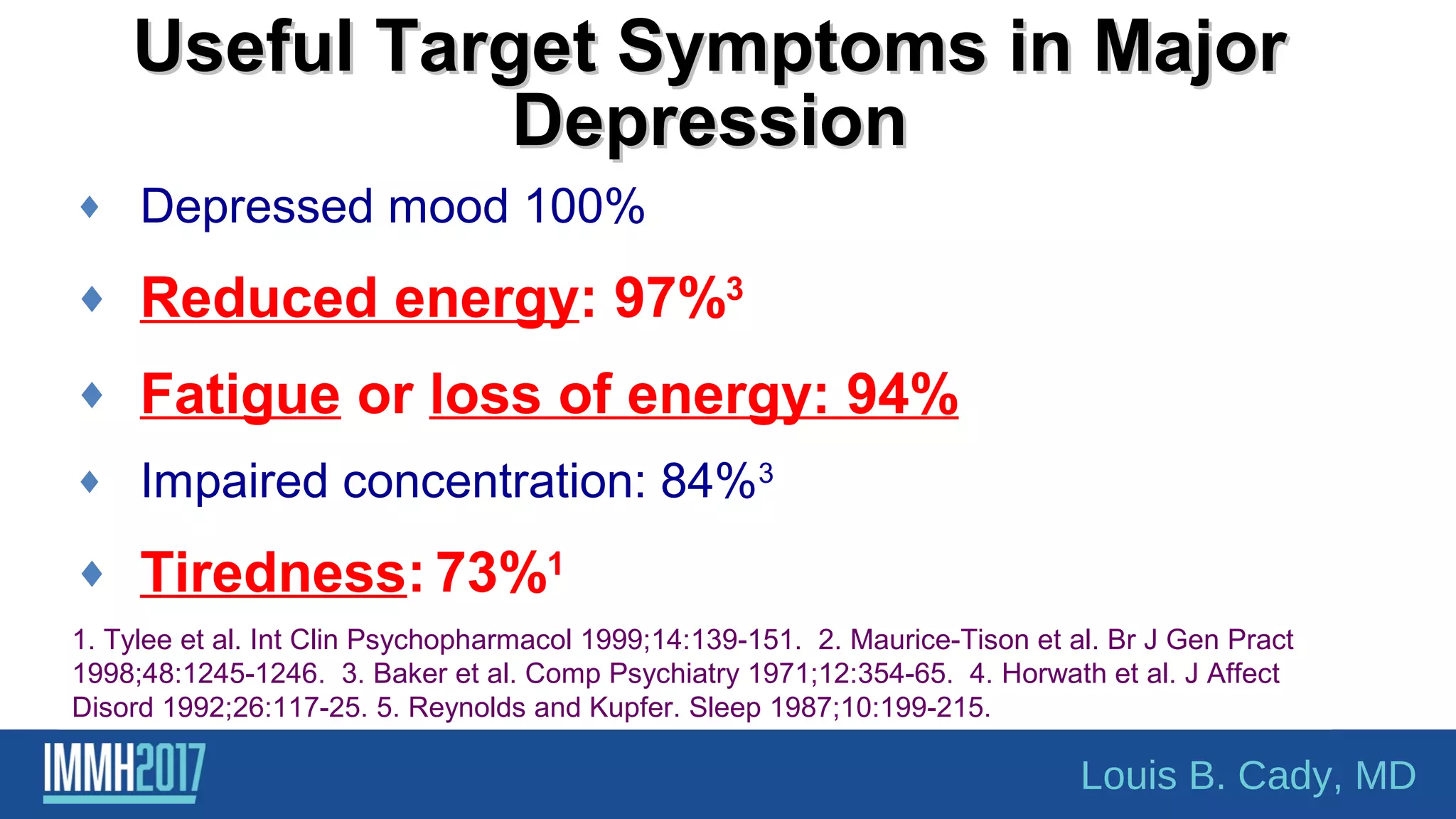 Useful Target Symptoms in Major Depression

♦ Depressed mood 100%

♦ Reduced energy: 97%$^3$

♦ Fatigue or loss of energy: 94%

♦ Impaired concentration: 84%$^3$

♦ Tiredness: 73%$^1$

1. Tylee et al. Int Clin Psychopharmacol 1999;14:139-151. 2. Maurice-Tison et al. Br J Gen Pract 1998;48:1245-1246. 3. Baker et al. Comp Psychiatry 1971;12:354-65. 4. Horwath et al. J Affect Disord 1992;26:117-25. 5. Reynolds and Kupfer. Sleep 1987;10:199-215.

IMMH2017

Louis B. Cady, MD